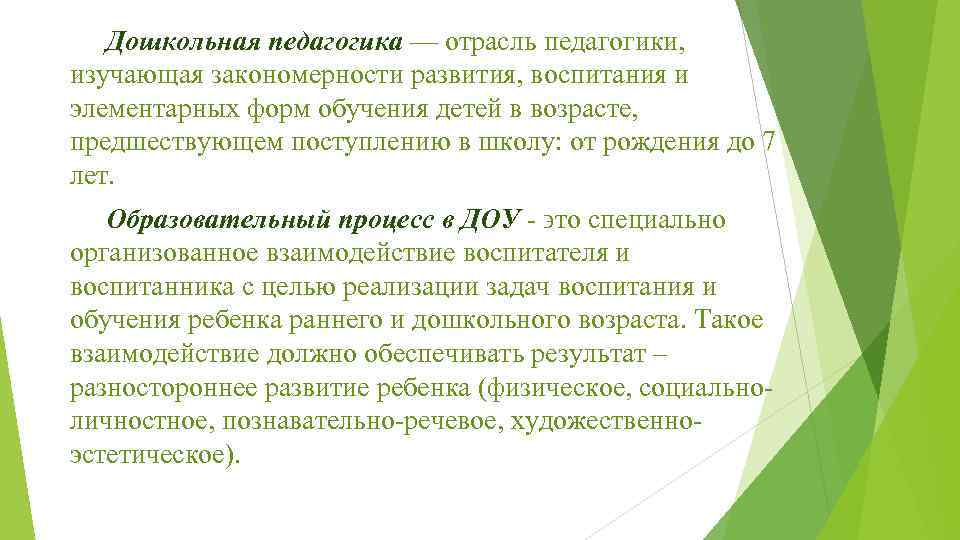 Дошкольная педагогика — отрасль педагогики, изучающая закономерности развития, воспитания и элементарных форм обучения детей в возрасте, предшествующем поступлению в школу: от рождения до 7 лет.

Образовательный процесс в ДОУ - это специально организованное взаимодействие воспитателя и воспитанника с целью реализации задач воспитания и обучения ребенка раннего и дошкольного возраста. Такое взаимодействие должно обеспечивать результат – разностороннее развитие ребенка (физическое, социально-личностное, познавательно-речевое, художественно-эстетическое).